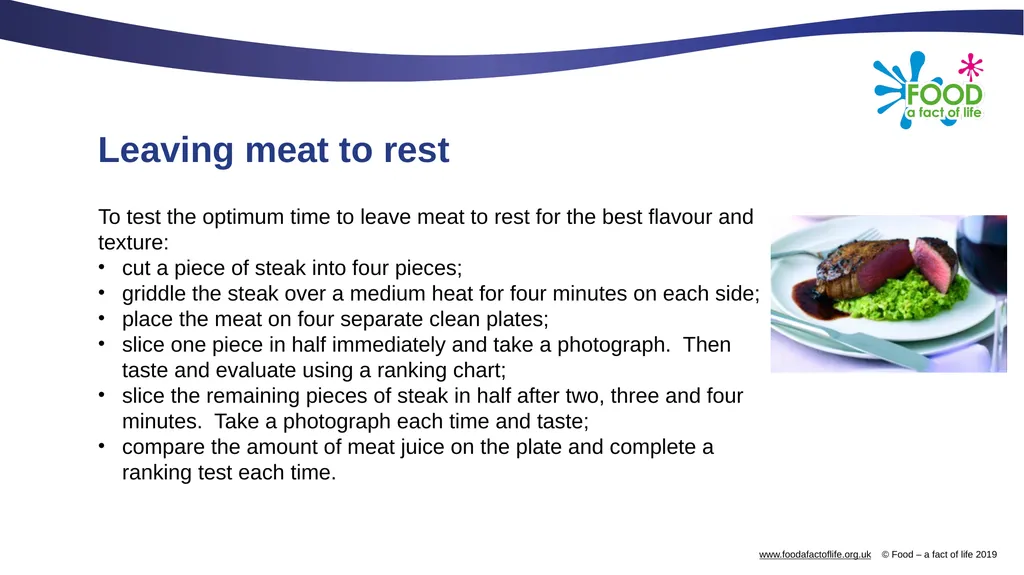 FOOD
a fact of life

Leaving meat to rest

To test the optimum time to leave meat to rest for the best flavour and texture:
• cut a piece of steak into four pieces;
• griddle the steak over a medium heat for four minutes on each side;
• place the meat on four separate clean plates;
• slice one piece in half immediately and take a photograph. Then taste and evaluate using a ranking chart;
• slice the remaining pieces of steak in half after two, three and four minutes. Take a photograph each time and taste;
• compare the amount of meat juice on the plate and complete a ranking test each time.

www.foodafactoflife.org.uk © Food – a fact of life 2019